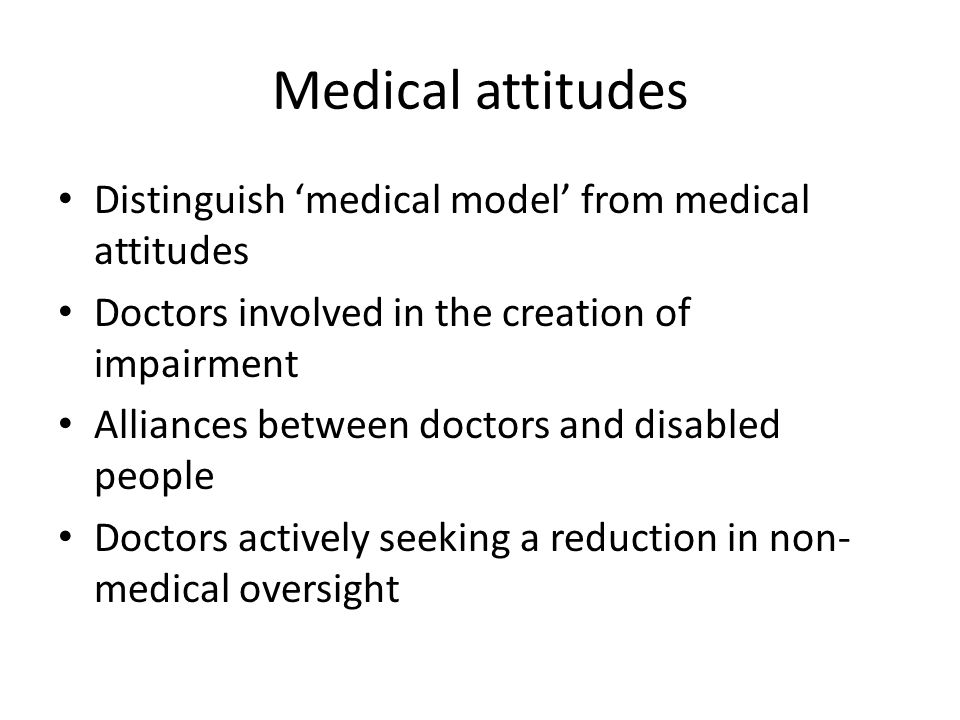 Medical attitudes

• Distinguish ‘medical model’ from medical attitudes
• Doctors involved in the creation of impairment
• Alliances between doctors and disabled people
• Doctors actively seeking a reduction in non-medical oversight